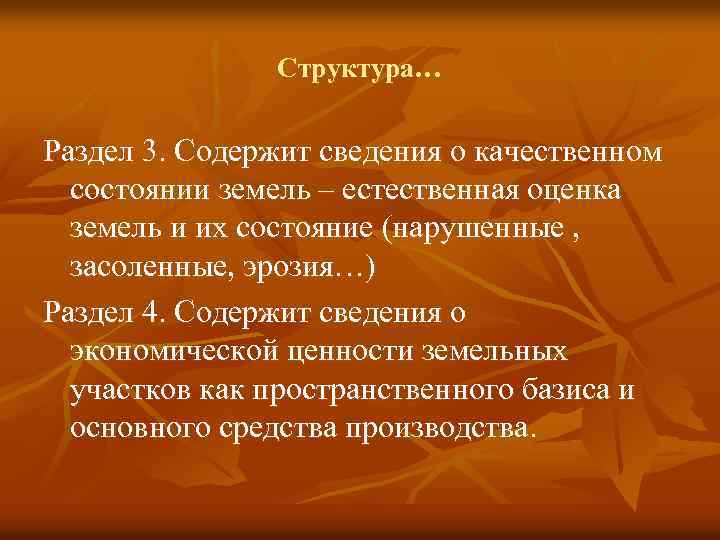 Структура…

Раздел 3. Содержит сведения о качественном состоянии земель – естественная оценка земель и их состояние (нарушенные , засоленные, эрозия…)

Раздел 4. Содержит сведения о экономической ценности земельных участков как пространственного базиса и основного средства производства.